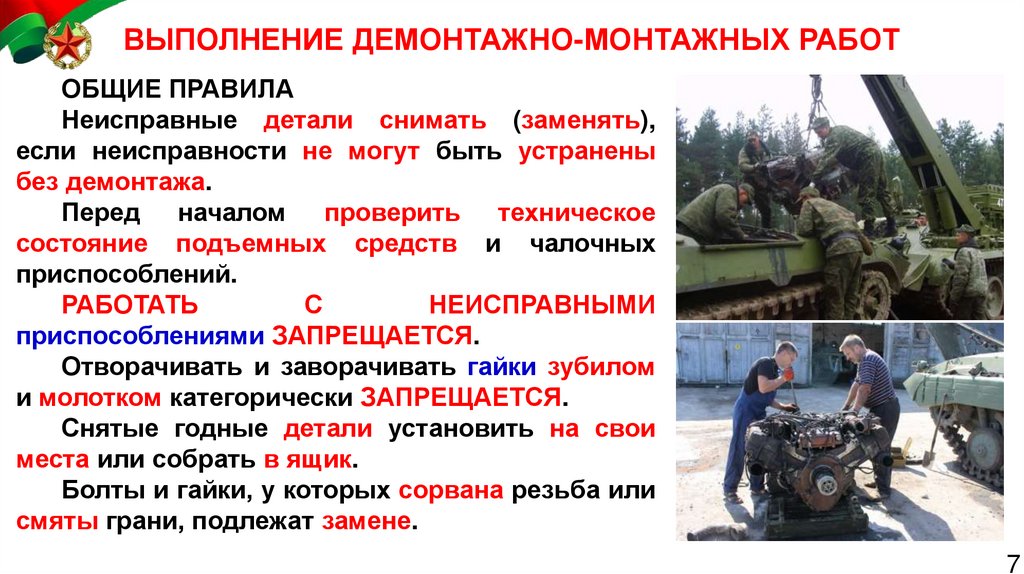 ВЫПОЛНЕНИЕ ДЕМОНТАЖНО-МОНТАЖНЫХ РАБОТ

ОБЩИЕ ПРАВИЛА

Неисправные детали снимать (заменять), если неисправности не могут быть устранены без демонтажа.

Перед началом проверить техническое состояние подъемных средств и чалочных приспособлений.

РАБОТАТЬ С НЕИСПРАВНЫМИ приспособлениями ЗАПРЕЩАЕТСЯ.

Отворачивать и заворачивать гайки зубилом и молотком категорически ЗАПРЕЩАЕТСЯ.

Снятые годные детали установить на свои места или собрать в ящик.

Болты и гайки, у которых сорвана резьба или смяты грани, подлежат замене.

7